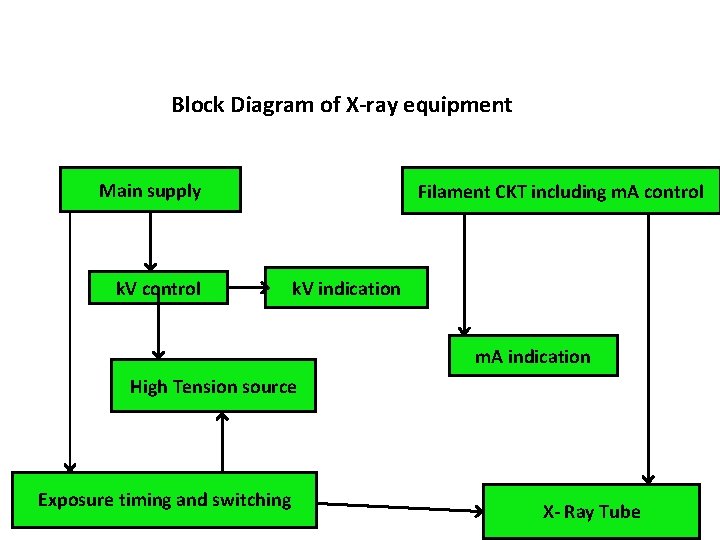 Block Diagram of X-ray equipment

Main supply

Filament CKT including mA control

kV control

kV indication

mA indication

High Tension source

Exposure timing and switching

X- Ray Tube